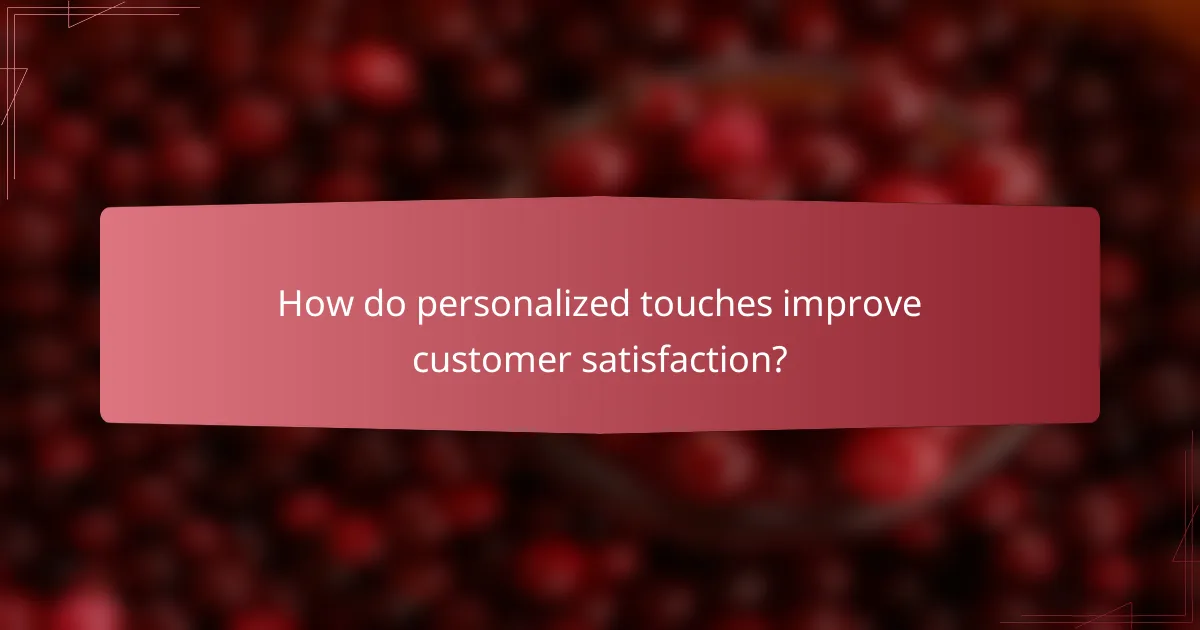 How do personalized touches improve customer satisfaction?